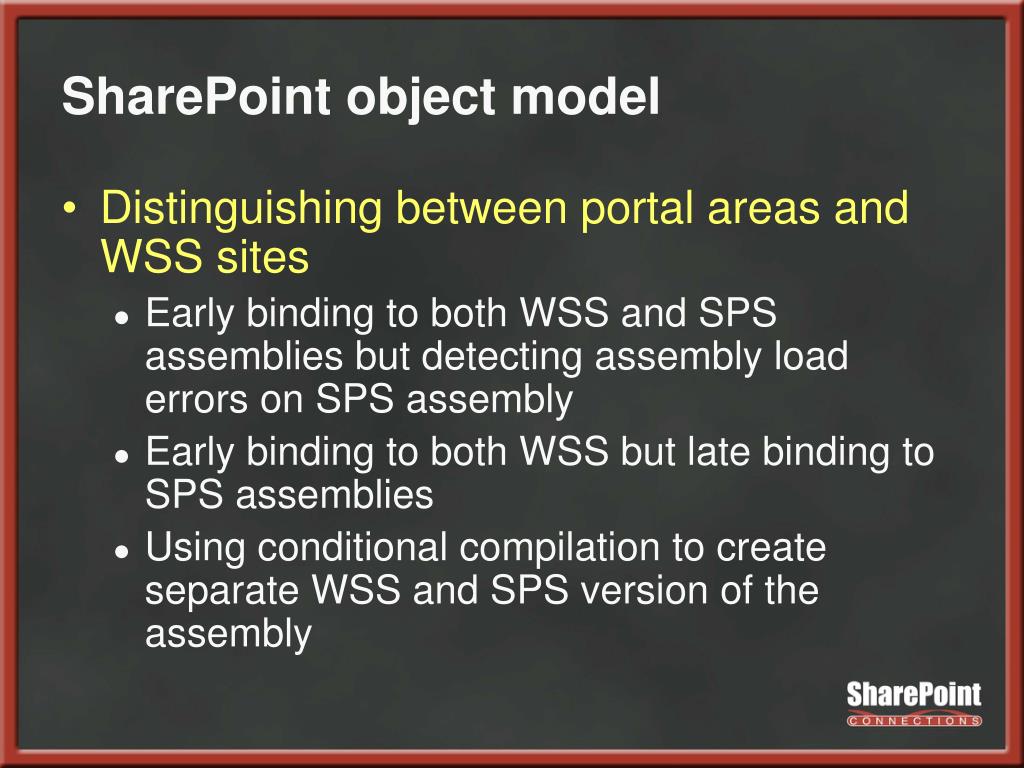 SharePoint object model

• Distinguishing between portal areas and WSS sites
  • Early binding to both WSS and SPS assemblies but detecting assembly load errors on SPS assembly
  • Early binding to both WSS but late binding to SPS assemblies
  • Using conditional compilation to create separate WSS and SPS version of the assembly

SharePoint
CONNECTIONS